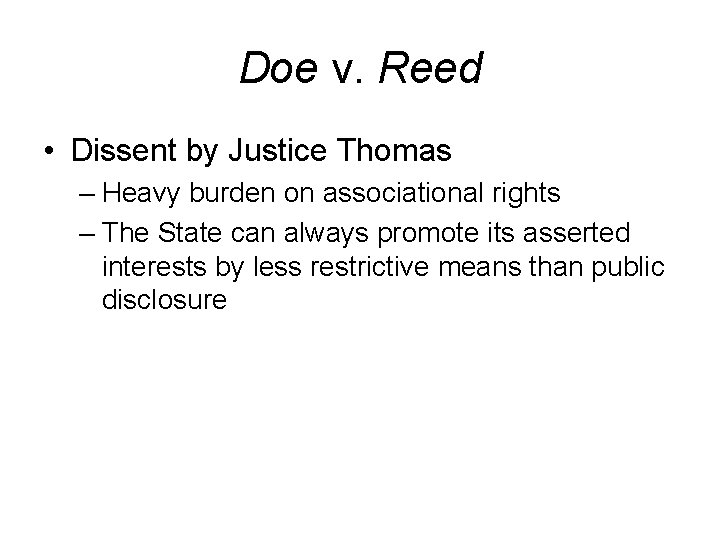 Doe v. Reed

• Dissent by Justice Thomas
– Heavy burden on associational rights
– The State can always promote its asserted interests by less restrictive means than public disclosure